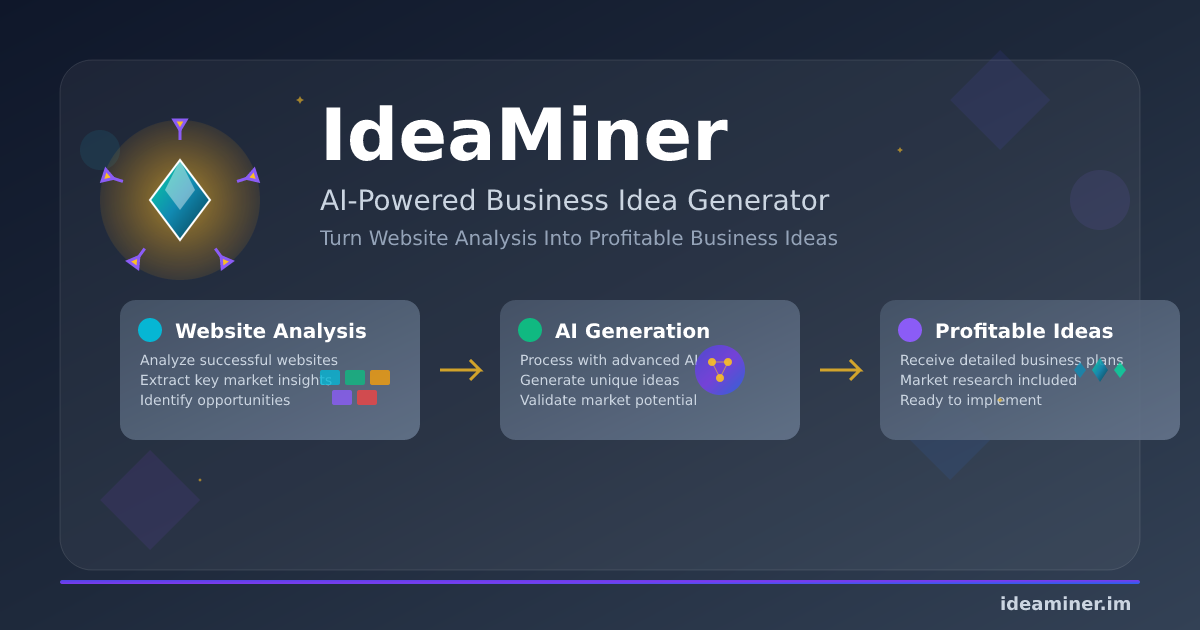 IdeaMiner

AI-Powered Business Idea Generator

Turn Website Analysis Into Profitable Business Ideas

Website Analysis

Analyze successful websites
Extract key market insights
Identify opportunities

AI Generation

Process with advanced AI
Generate unique ideas
Validate market potential

Profitable Ideas

Receive detailed business plans
Market research included
Ready to implement

ideaminer.im